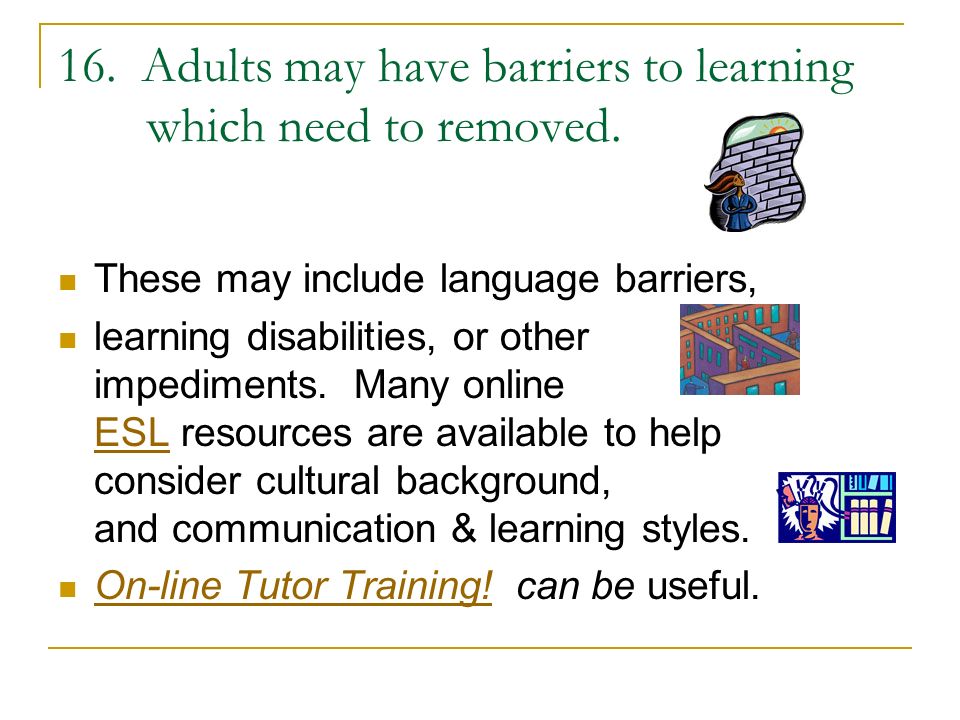 16. Adults may have barriers to learning which need to removed.

- These may include language barriers,
- learning disabilities, or other impediments. Many online ESL resources are available to help consider cultural background, and communication & learning styles.
- On-line Tutor Training! can be useful.